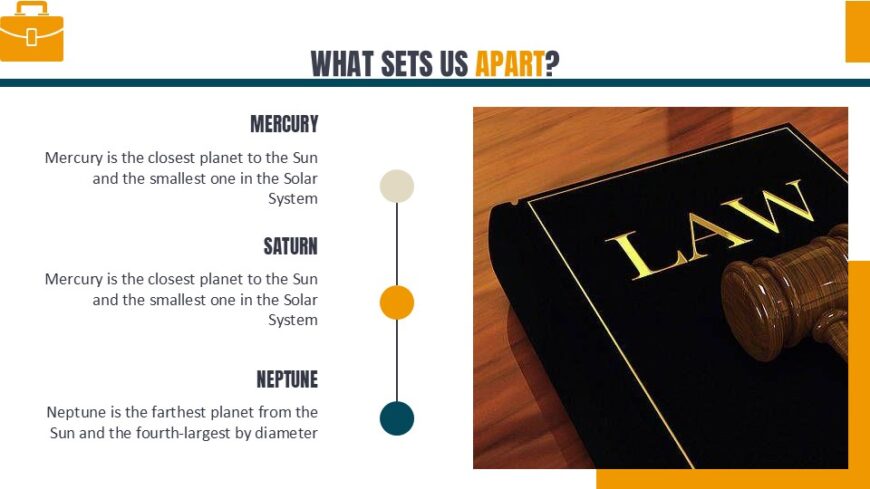 WHAT SETS US APART?

MERCURY

Mercury is the closest planet to the Sun and the smallest one in the Solar System

SATURN

Mercury is the closest planet to the Sun and the smallest one in the Solar System

NEPTUNE

Neptune is the farthest planet from the Sun and the fourth-largest by diameter

LAW